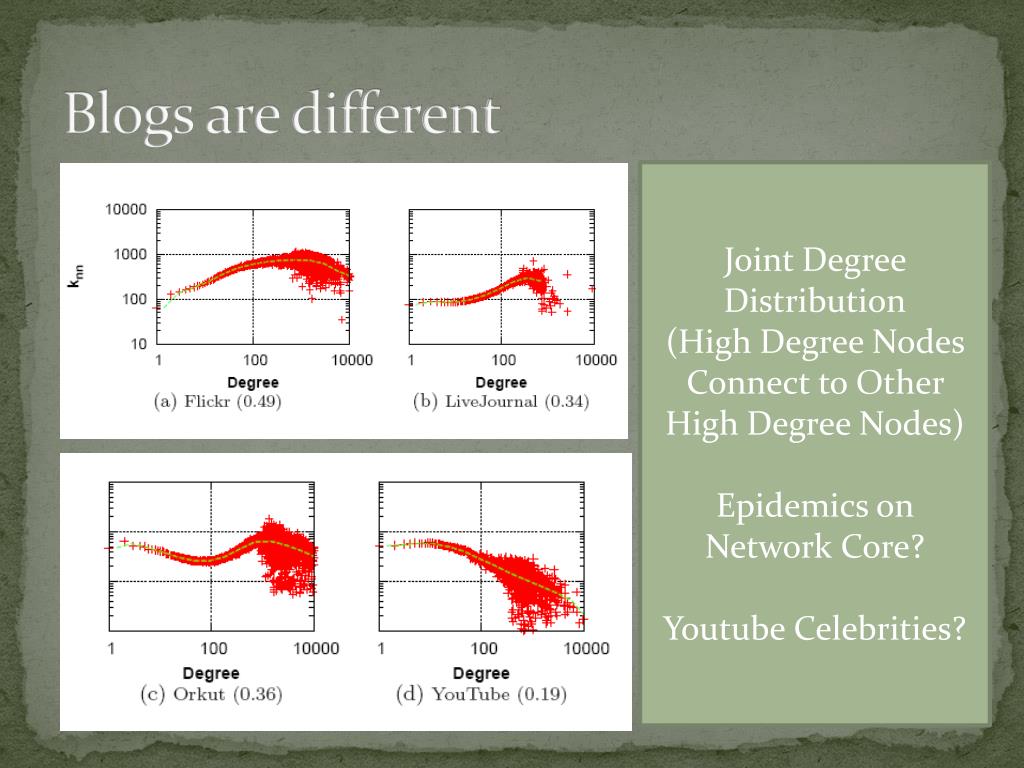 Blogs are different

10000
1000
100
10
$k_{nn}$
1
100
10000
Degree
(a) Flickr (0.49)

1
100
10000
Degree
(b) LiveJournal (0.34)

1
100
10000
Degree
(c) Orkut (0.36)

1
100
10000
Degree
(d) YouTube (0.19)

Joint Degree Distribution (High Degree Nodes Connect to Other High Degree Nodes)

Epidemics on Network Core?

Youtube Celebrities?